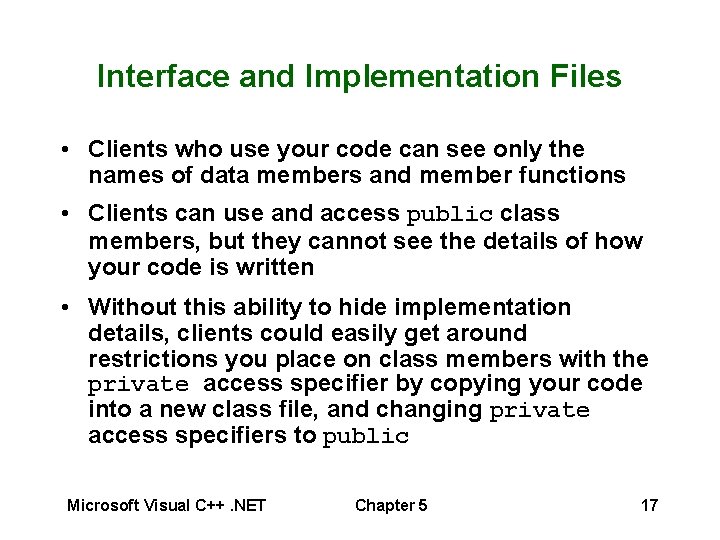 Interface and Implementation Files

• Clients who use your code can see only the names of data members and member functions

• Clients can use and access public class members, but they cannot see the details of how your code is written

• Without this ability to hide implementation details, clients could easily get around restrictions you place on class members with the private access specifier by copying your code into a new class file, and changing private access specifiers to public

Microsoft Visual C++ .NET Chapter 5 17